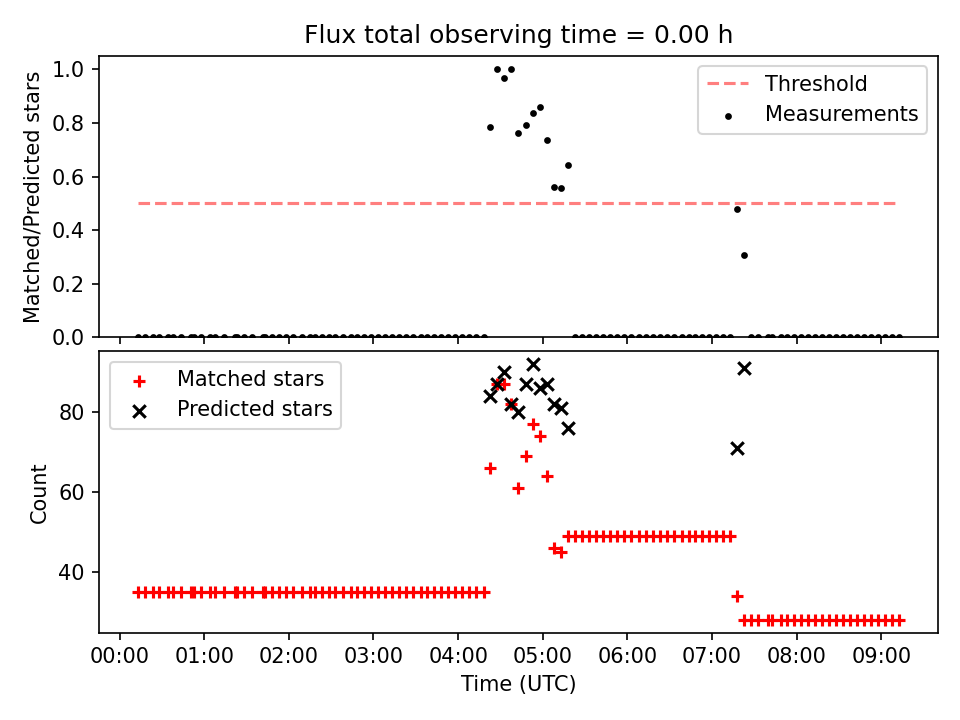 Flux total observing time = 0.00 h

Matched/Predicted stars

1.0
0.8
0.6
0.4
0.2
0.0

Threshold
Measurements

Count

80
60
40

Matched stars
Predicted stars

00:00
01:00
02:00
03:00
04:00
05:00
06:00
07:00
08:00
09:00

Time (UTC)